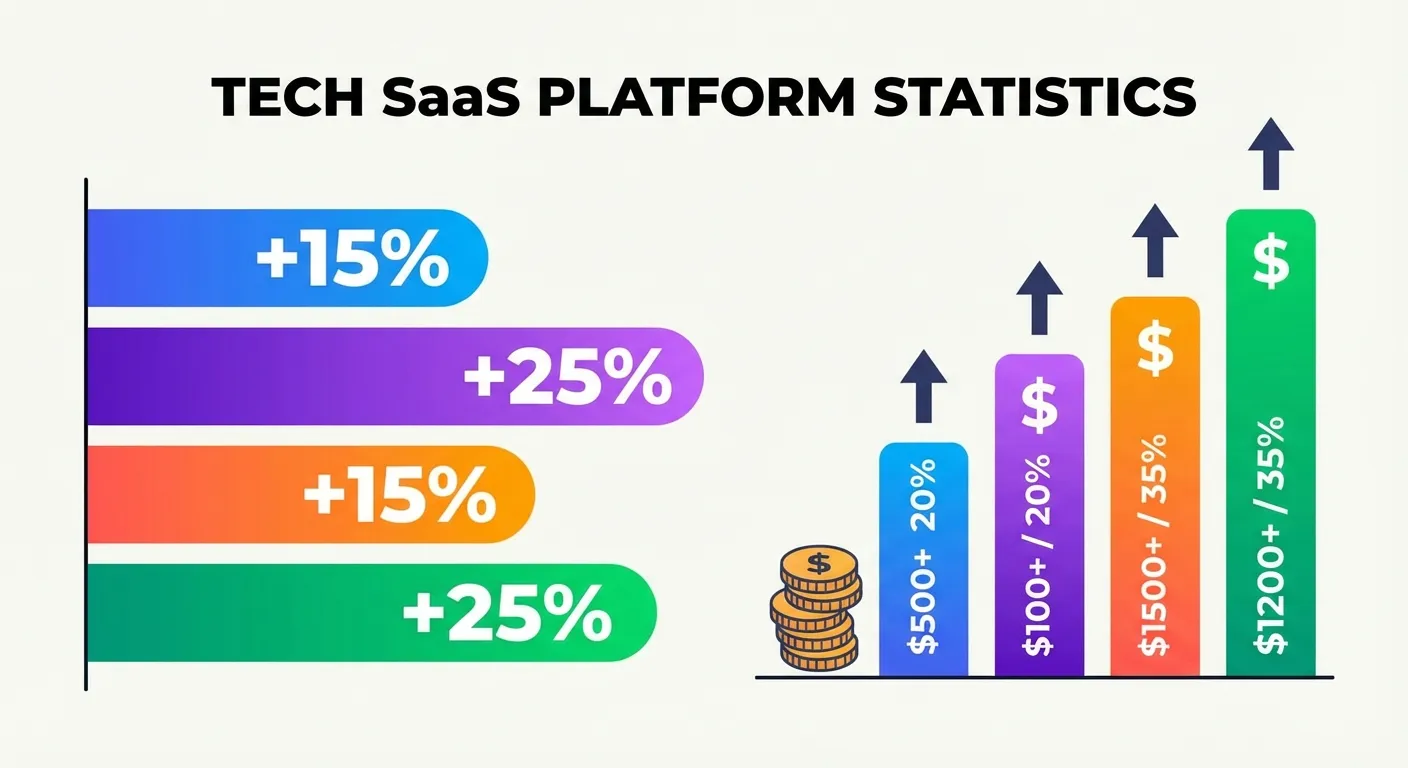 TECH SaaS PLATFORM STATISTICS

+15%

+25%

+15%

+25%

$

$500+ 20%

$

$100+ / 20%

$

$1500+ / 35%

$

$1200+ / 35%